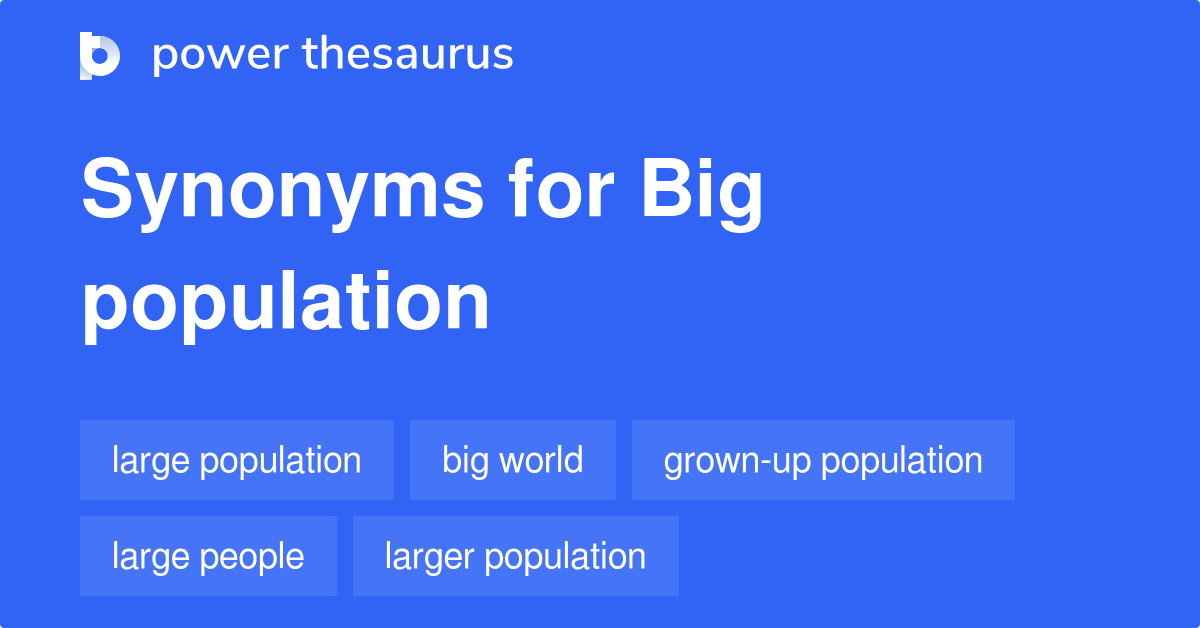 power thesaurus

Synonyms for Big population

large population

big world

grown-up population

large people

larger population